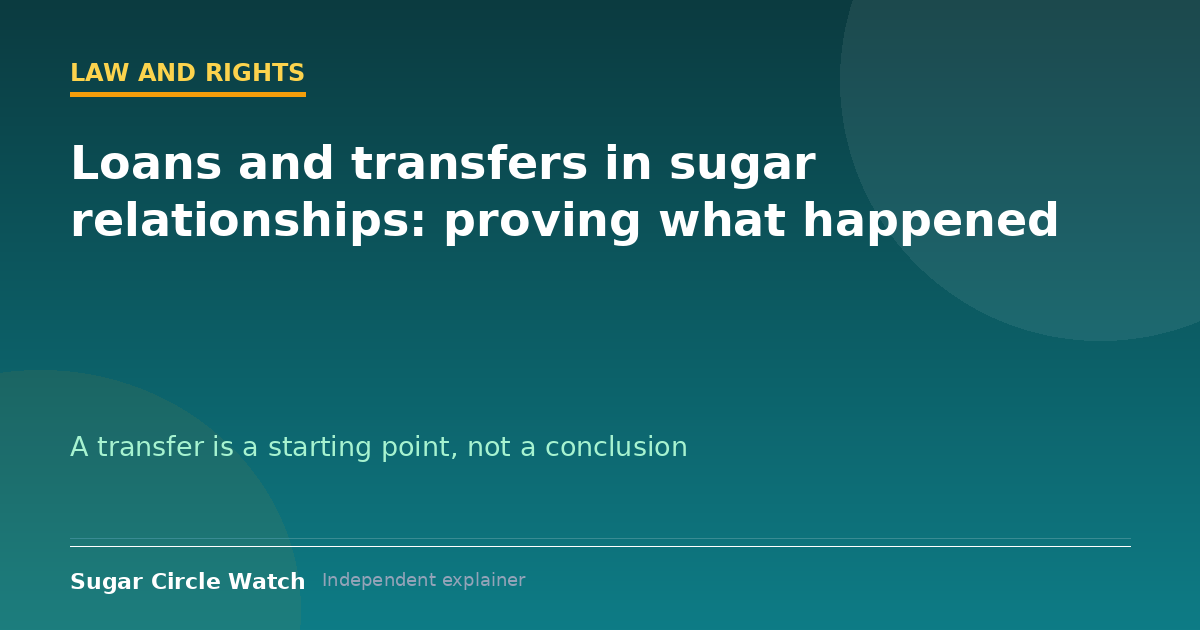 LAW AND RIGHTS

Loans and transfers in sugar relationships: proving what happened

A transfer is a starting point, not a conclusion

Sugar Circle Watch Independent explainer